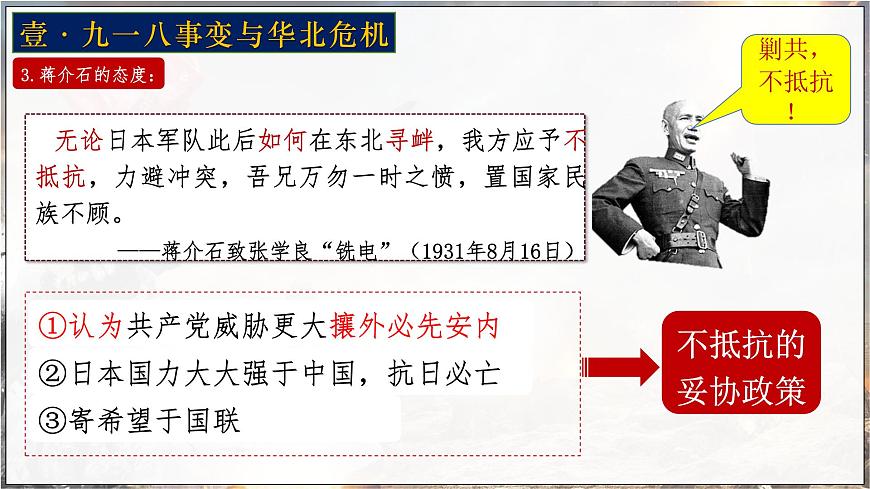 壹·九一八事变与华北危机

3.蒋介石的态度：

剿共，不抵抗！

无论日本军队此后如何在东北寻衅，我方应予不抵抗，力避冲突，吾兄万勿一时之愤，置国家民族不顾。

——蒋介石致张学良“铣电”（1931年8月16日）

①认为共产党威胁更大攘外必先安内
②日本国力大大强于中国，抗日必亡
③寄希望于国联

不抵抗的妥协政策